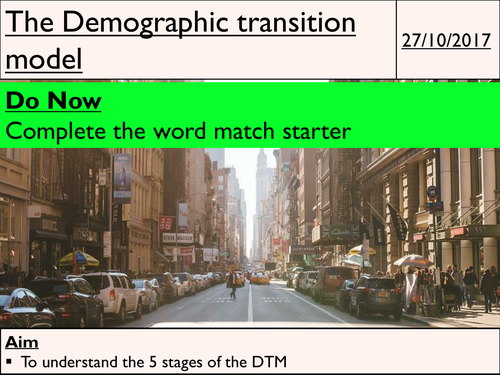 The Demographic transition model

27/10/2017

Do Now
Complete the word match starter

STEVE MADDEN

Clarks

557

Aim
▪ To understand the 5 stages of the DTM